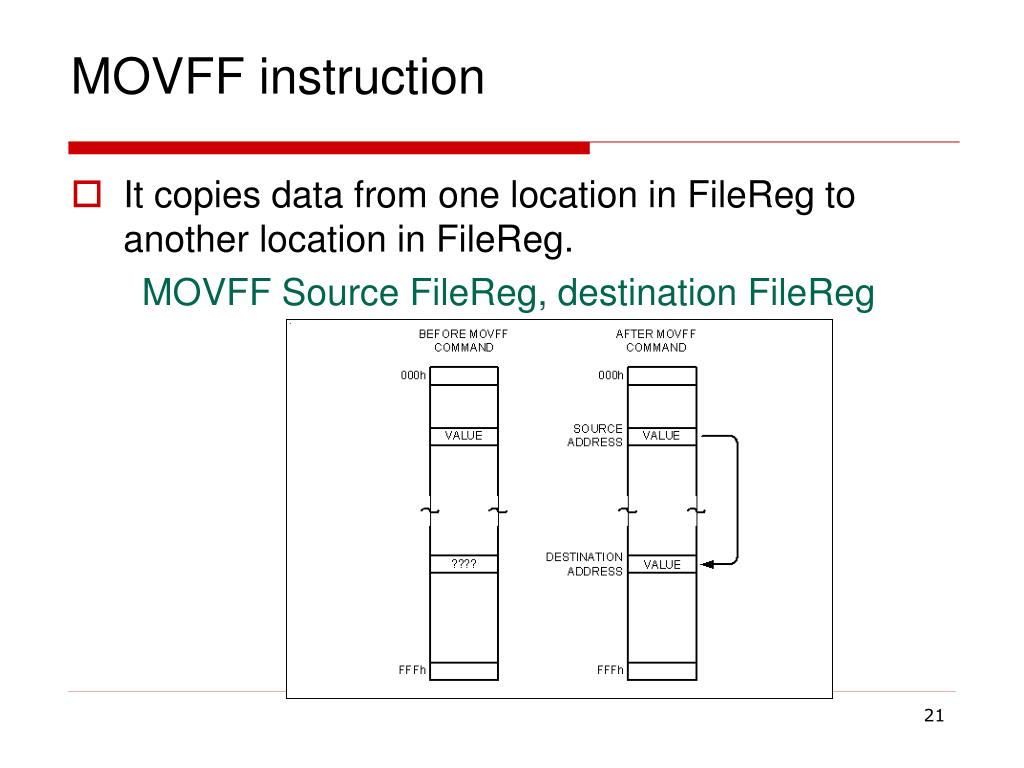 MOVFF instruction

It copies data from one location in FileReg to another location in FileReg.

MOVFF Source FileReg, destination FileReg

BEFORE MOVFF COMMAND

000h

VALUE

????

FFFh

AFTER MOVFF COMMAND

000h

SOURCE ADDRESS

VALUE

DESTINATION ADDRESS

VALUE

FFFh

21